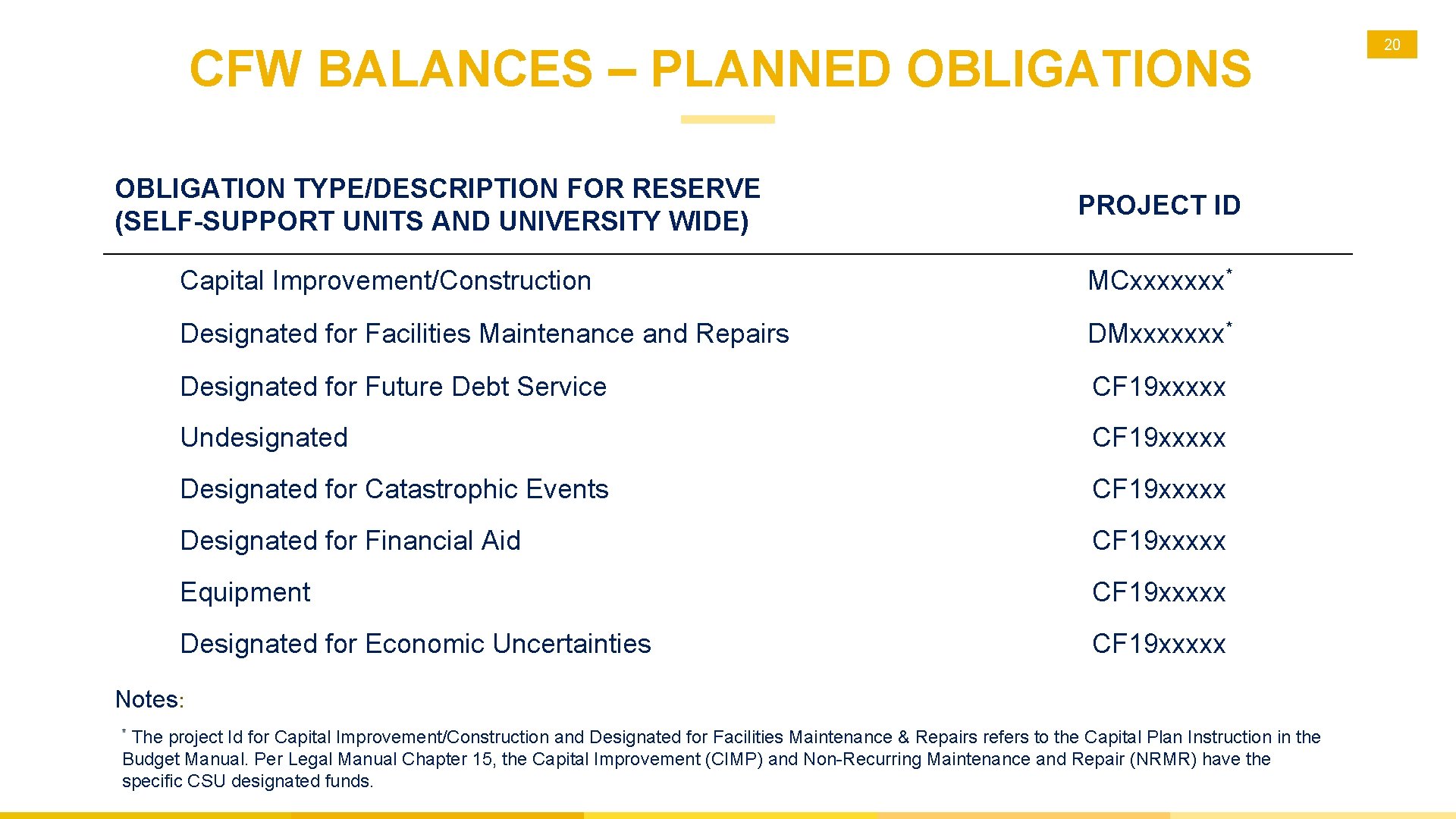 20

CFW BALANCES – PLANNED OBLIGATIONS

| OBLIGATION TYPE/DESCRIPTION FOR RESERVE (SELF-SUPPORT UNITS AND UNIVERSITY WIDE) | PROJECT ID |
|---|---|
| Capital Improvement/Construction | MCxxxxxxx* |
| Designated for Facilities Maintenance and Repairs | DMxxxxxxx* |
| Designated for Future Debt Service | CF19xxxxx |
| Undesignated | CF19xxxxx |
| Designated for Catastrophic Events | CF19xxxxx |
| Designated for Financial Aid | CF19xxxxx |
| Equipment | CF19xxxxx |
| Designated for Economic Uncertainties | CF19xxxxx |

Notes:

* The project Id for Capital Improvement/Construction and Designated for Facilities Maintenance & Repairs refers to the Capital Plan Instruction in the Budget Manual. Per Legal Manual Chapter 15, the Capital Improvement (CIMP) and Non-Recurring Maintenance and Repair (NRMR) have the specific CSU designated funds.